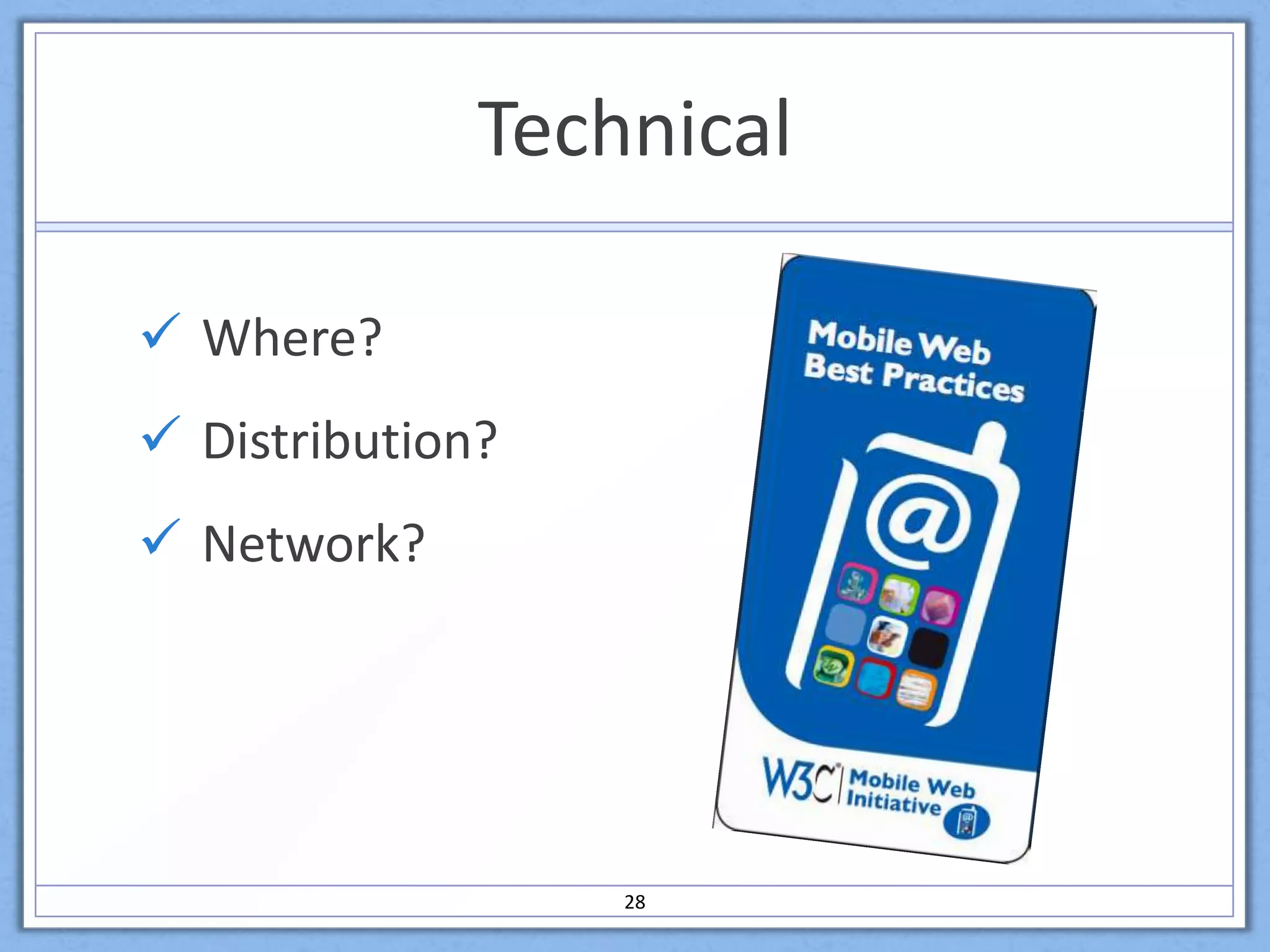 Technical

✓ Where?

✓ Distribution?

✓ Network?

Mobile Web Best Practices

@

W3C® Mobile Web Initiative

28